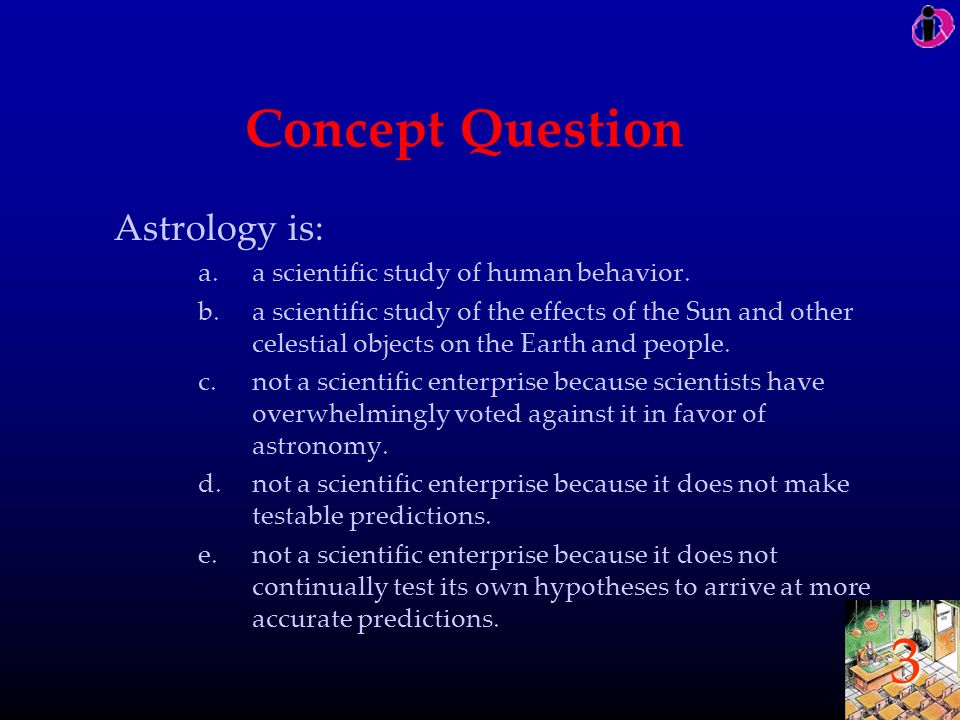 Concept Question

Astrology is:

a. a scientific study of human behavior.

b. a scientific study of the effects of the Sun and other celestial objects on the Earth and people.

c. not a scientific enterprise because scientists have overwhelmingly voted against it in favor of astronomy.

d. not a scientific enterprise because it does not make testable predictions.

e. not a scientific enterprise because it does not continually test its own hypotheses to arrive at more accurate predictions.

3